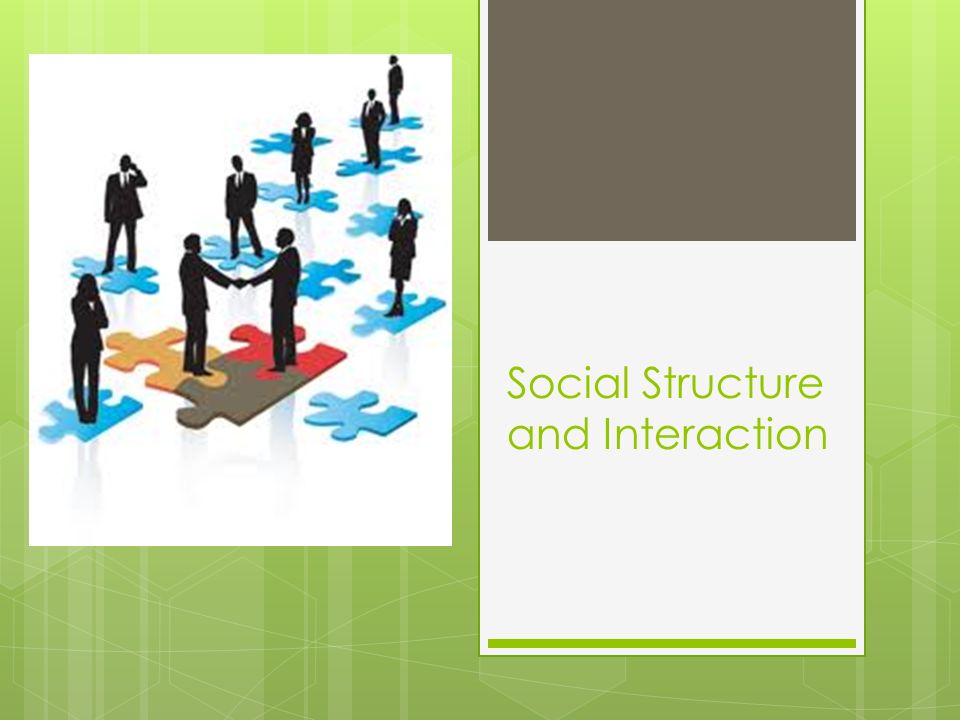 Social Structure and Interaction